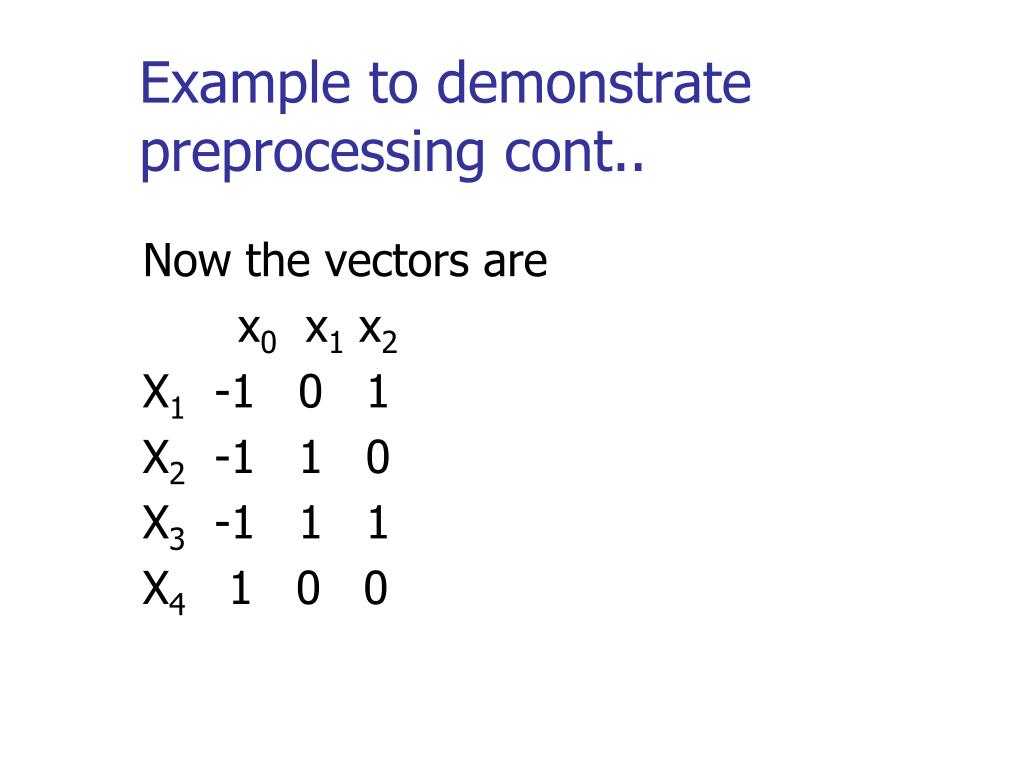 Example to demonstrate preprocessing cont..

Now the vectors are

|  | $x_0$ | $x_1$ | $x_2$ |
|---|---|---|---|
| $X_1$ | -1 | 0 | 1 |
| $X_2$ | -1 | 1 | 0 |
| $X_3$ | -1 | 1 | 1 |
| $X_4$ | 1 | 0 | 0 |